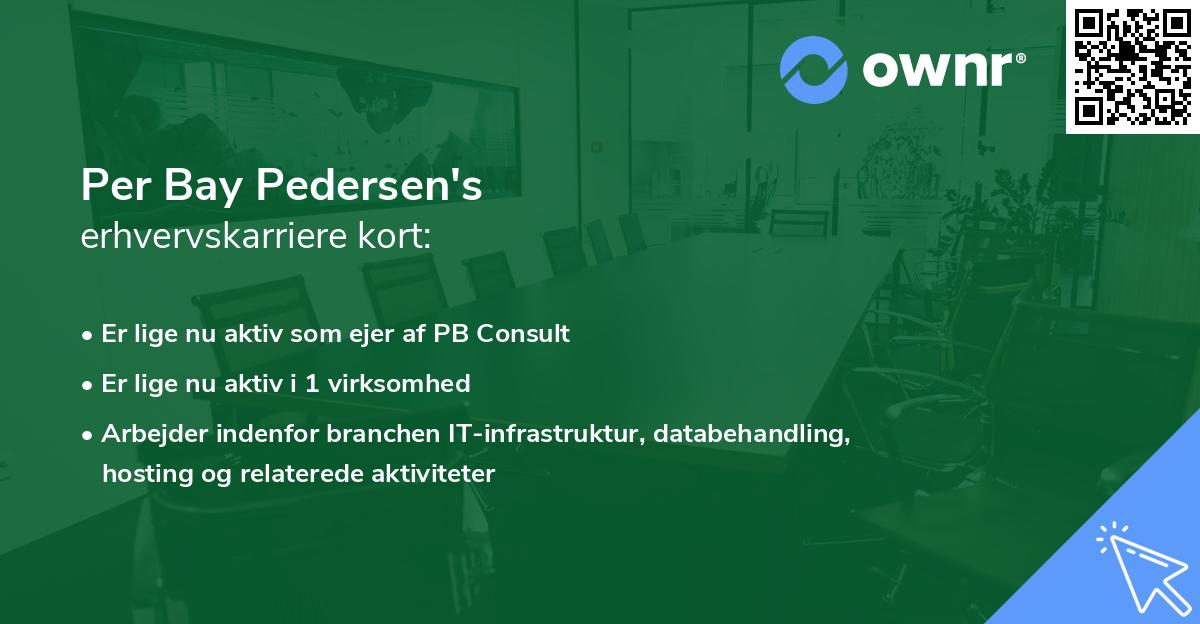 ownr®

Per Bay Pedersen's
erhvervskarriere kort:

• Er lige nu aktiv som ejer af PB Consult

• Er lige nu aktiv i 1 virksomhed

• Arbejder indenfor branchen IT-infrastruktur, databehandling, hosting og relaterede aktiviteter